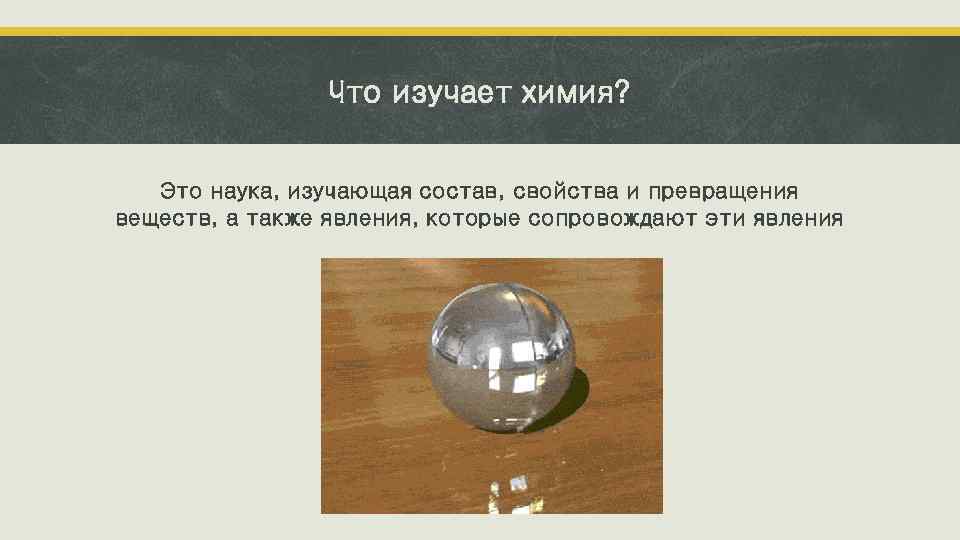 Что изучает химия?

Это наука, изучающая состав, свойства и превращения веществ, а также явления, которые сопровождают эти явления